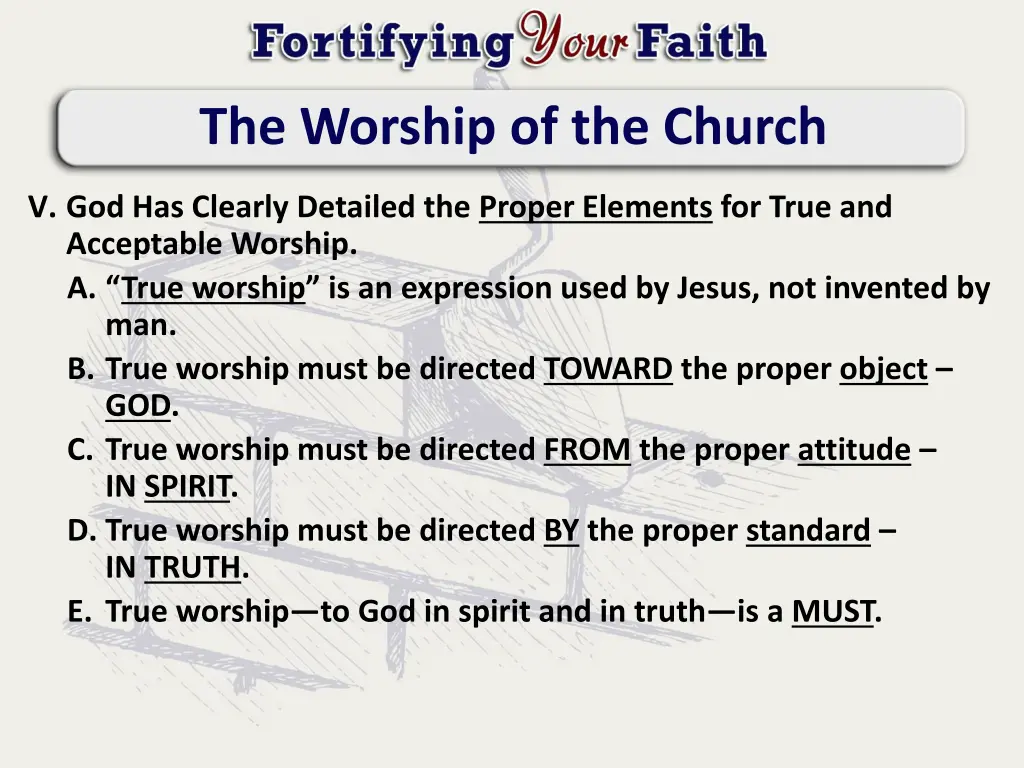 Fortifying Your Faith

The Worship of the Church

V. God Has Clearly Detailed the Proper Elements for True and Acceptable Worship.

A. “True worship” is an expression used by Jesus, not invented by man.

B. True worship must be directed TOWARD the proper object – GOD.

C. True worship must be directed FROM the proper attitude – IN SPIRIT.

D. True worship must be directed BY the proper standard – IN TRUTH.

E. True worship—to God in spirit and in truth—is a MUST.